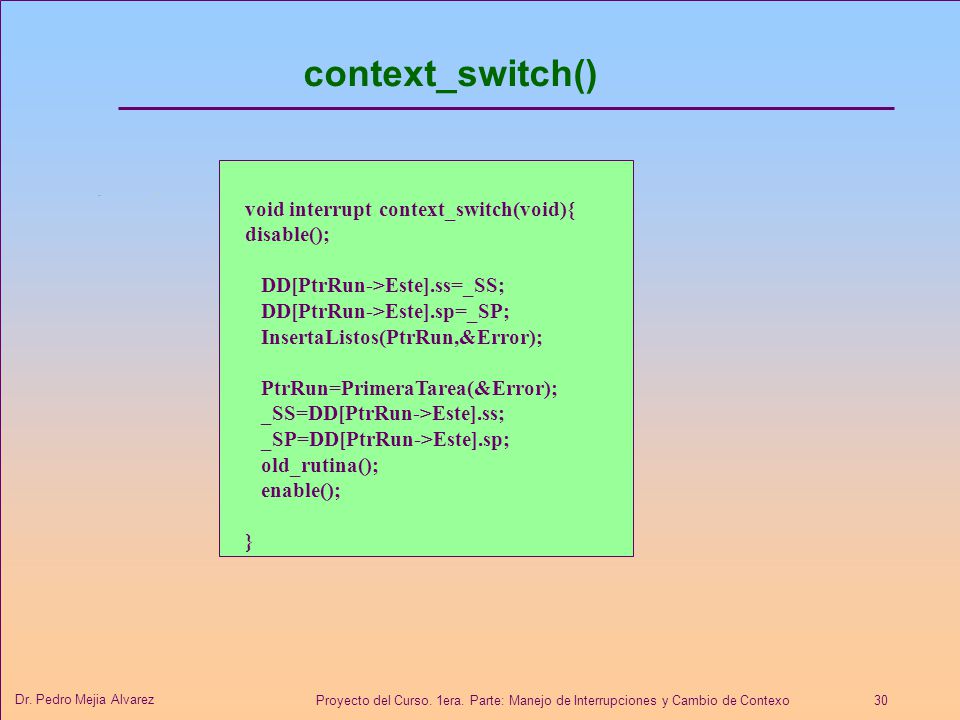 context_switch()

void interrupt context_switch(void){
disable();

DD[PtrRun->Este].ss=_SS;
DD[PtrRun->Este].sp=_SP;
InsertaListos(PtrRun,&Error);

PtrRun=PrimeraTarea(&Error);
_SS=DD[PtrRun->Este].ss;
_SP=DD[PtrRun->Este].sp;
old_rutina();
enable();

}

Dr. Pedro Mejia Alvarez

Proyecto del Curso. 1era. Parte: Manejo de Interrupciones y Cambio de Contexo

30